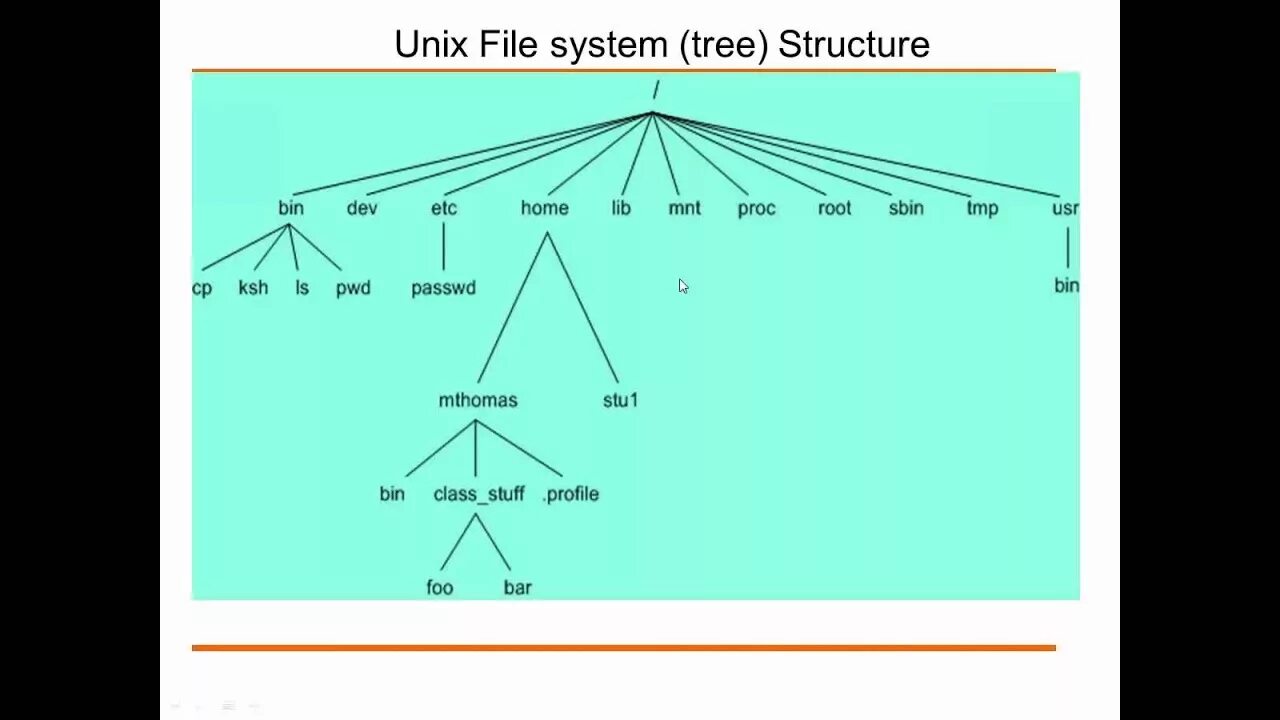 Unix File system (tree) Structure

/

bin dev etc home lib mnt proc root sbin tmp usr

cp ksh ls pwd passwd bin

mthomas stu1

bin class_stuff .profile

foo bar